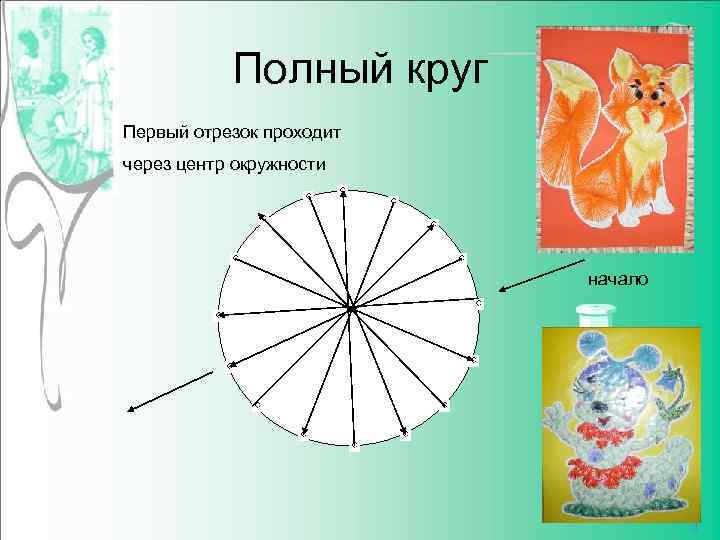 Полный круг

Первый отрезок проходит через центр окружности

начало